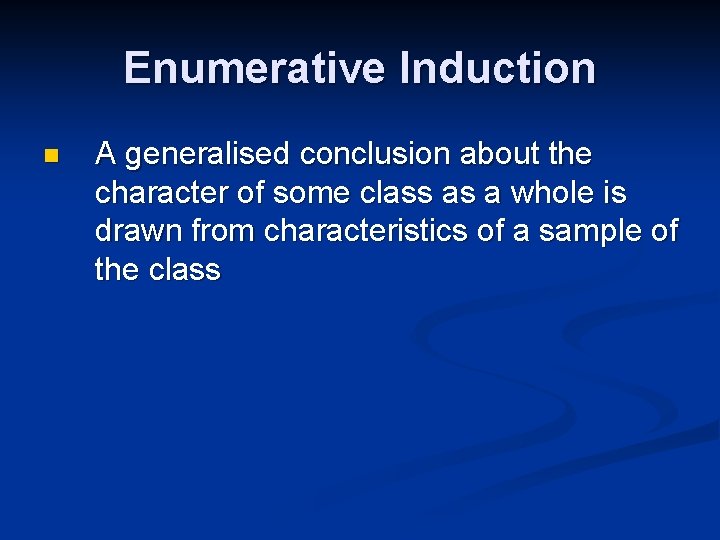 Enumerative Induction

A generalised conclusion about the character of some class as a whole is drawn from characteristics of a sample of the class